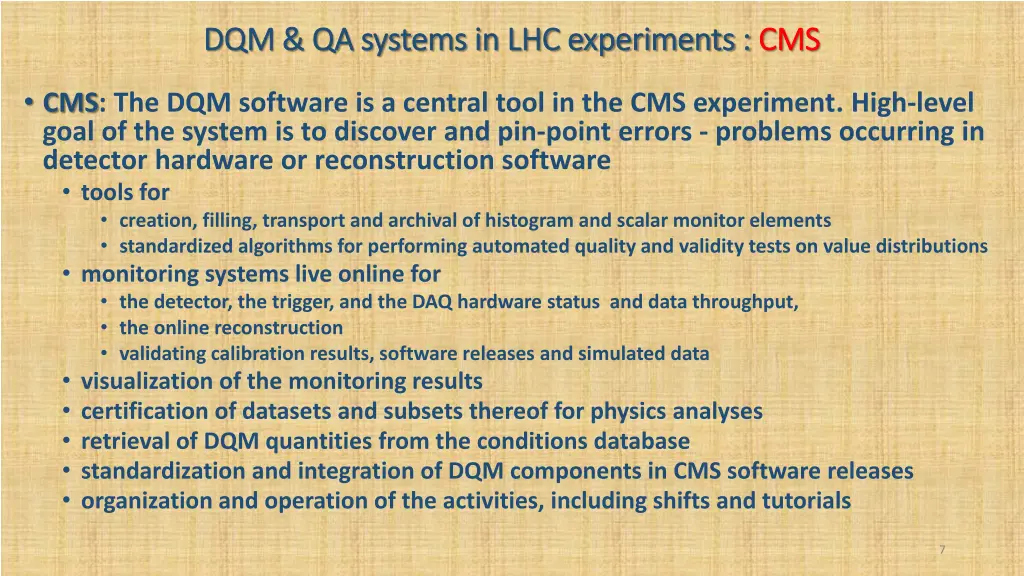 DQM & QA systems in LHC experiments : CMS

• CMS: The DQM software is a central tool in the CMS experiment. High-level goal of the system is to discover and pin-point errors - problems occurring in detector hardware or reconstruction software
  • tools for
    • creation, filling, transport and archival of histogram and scalar monitor elements
    • standardized algorithms for performing automated quality and validity tests on value distributions
  • monitoring systems live online for
    • the detector, the trigger, and the DAQ hardware status and data throughput,
    • the online reconstruction
    • validating calibration results, software releases and simulated data
  • visualization of the monitoring results
  • certification of datasets and subsets thereof for physics analyses
  • retrieval of DQM quantities from the conditions database
  • standardization and integration of DQM components in CMS software releases
  • organization and operation of the activities, including shifts and tutorials

7